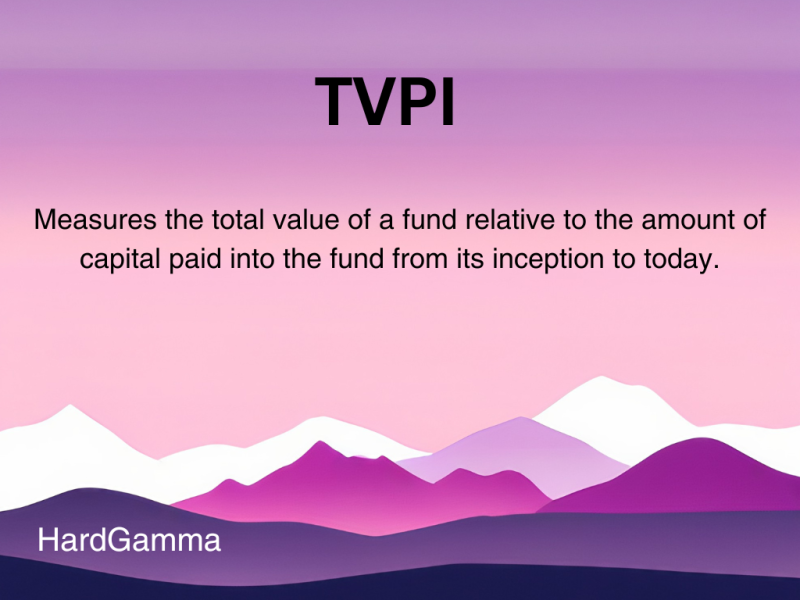 TVPI

Measures the total value of a fund relative to the amount of capital paid into the fund from its inception to today.

HardGamma